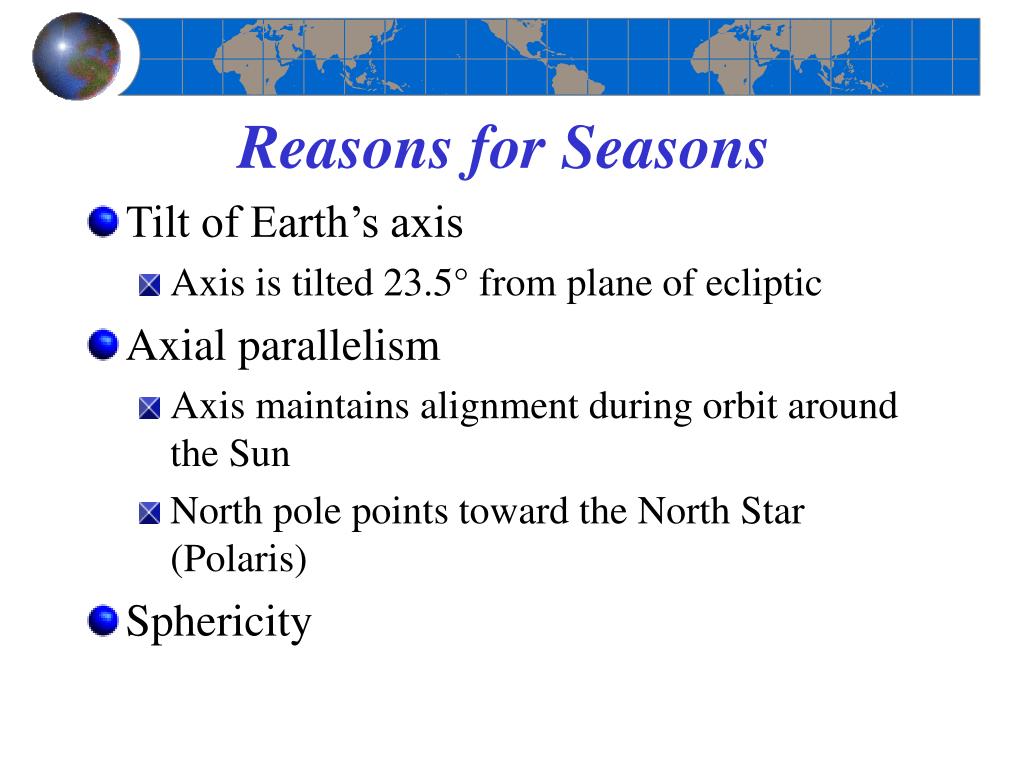 Reasons for Seasons

Tilt of Earth’s axis

Axis is tilted 23.5° from plane of ecliptic

Axial parallelism

Axis maintains alignment during orbit around the Sun

North pole points toward the North Star (Polaris)

Sphericity